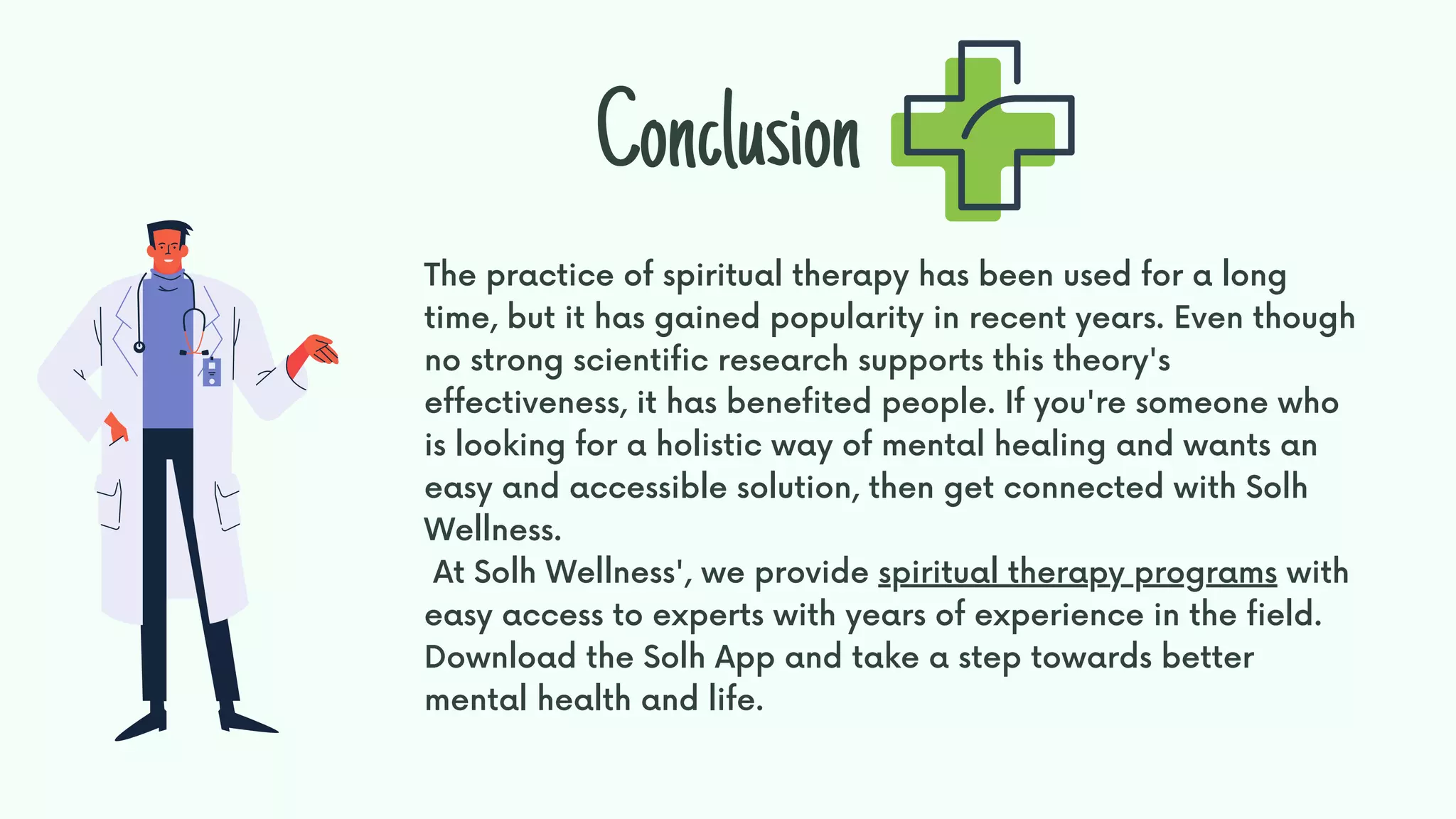 Conclusion

The practice of spiritual therapy has been used for a long time, but it has gained popularity in recent years. Even though no strong scientific research supports this theory's effectiveness, it has benefited people. If you're someone who is looking for a holistic way of mental healing and wants an easy and accessible solution, then get connected with Solh Wellness.
At Solh Wellness', we provide spiritual therapy programs with easy access to experts with years of experience in the field. Download the Solh App and take a step towards better mental health and life.